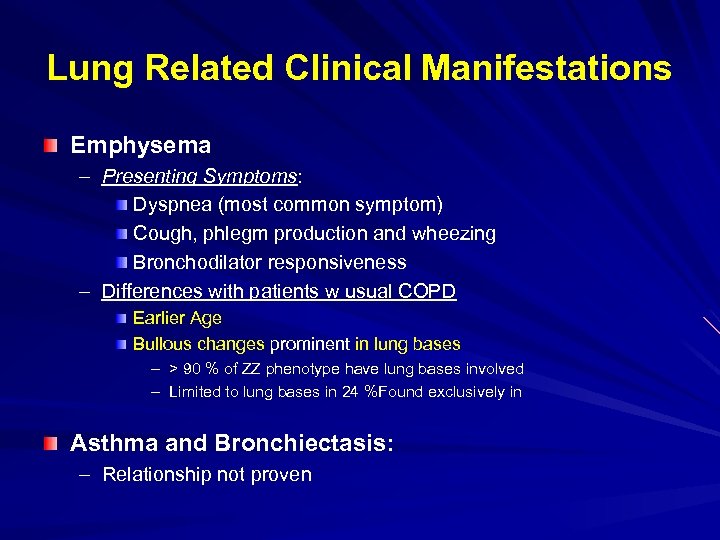 Lung Related Clinical Manifestations

Emphysema

– Presenting Symptoms:

Dyspnea (most common symptom)

Cough, phlegm production and wheezing

Bronchodilator responsiveness

– Differences with patients w usual COPD

Earlier Age

Bullous changes prominent in lung bases

– > 90 % of ZZ phenotype have lung bases involved

– Limited to lung bases in 24 %Found exclusively in

Asthma and Bronchiectasis:

– Relationship not proven